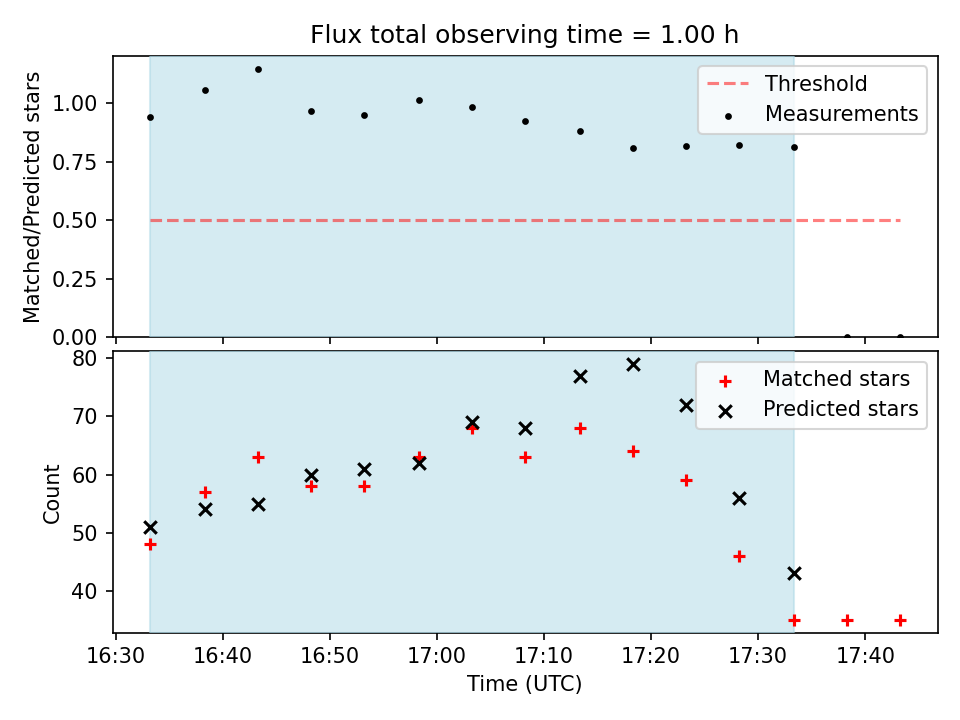 Flux total observing time = 1.00 h

Matched/Predicted stars

1.00
0.75
0.50
0.25
0.00

Threshold
Measurements

Count

80
70
60
50
40

Matched stars
Predicted stars

16:30 16:40 16:50 17:00 17:10 17:20 17:30 17:40

Time (UTC)